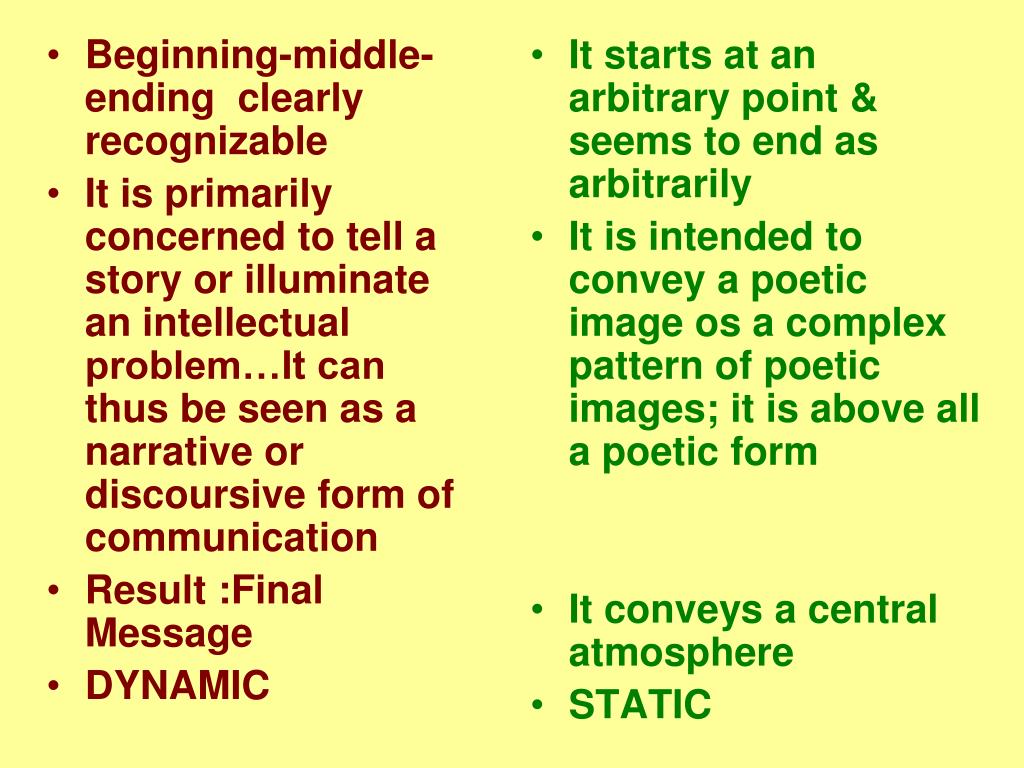 • Beginning-middle-ending clearly recognizable
• It is primarily concerned to tell a story or illuminate an intellectual problem…It can thus be seen as a narrative or discoursive form of communication
• Result :Final Message
• DYNAMIC

• It starts at an arbitrary point & seems to end as arbitrarily
• It is intended to convey a poetic image os a complex pattern of poetic images; it is above all a poetic form

• It conveys a central atmosphere
• STATIC